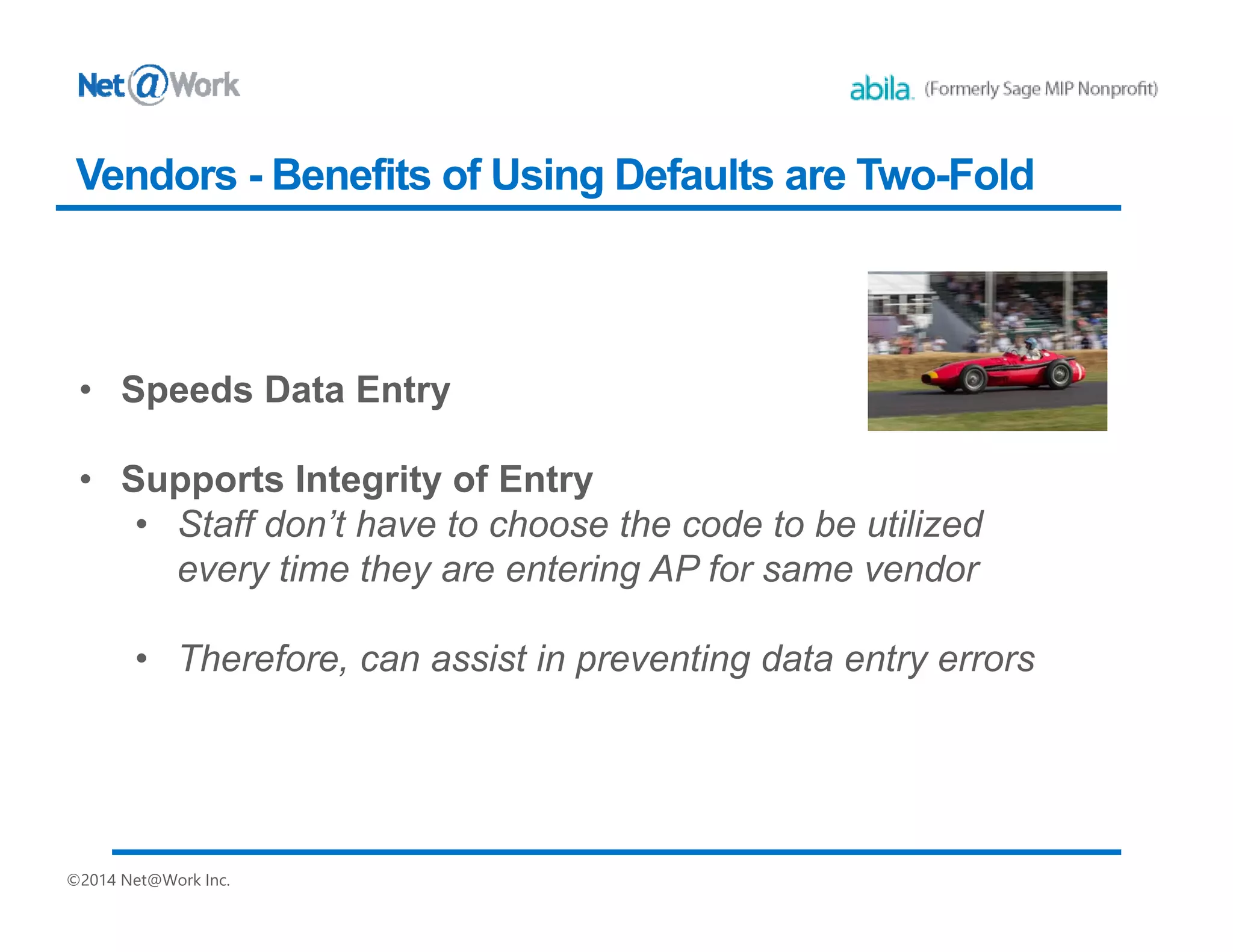 Net@Work

abila. (Formerly Sage MIP Nonprofit)

Vendors - Benefits of Using Defaults are Two-Fold

• Speeds Data Entry

• Supports Integrity of Entry
  • Staff don't have to choose the code to be utilized every time they are entering AP for same vendor

  • Therefore, can assist in preventing data entry errors

©2014 Net@Work Inc.